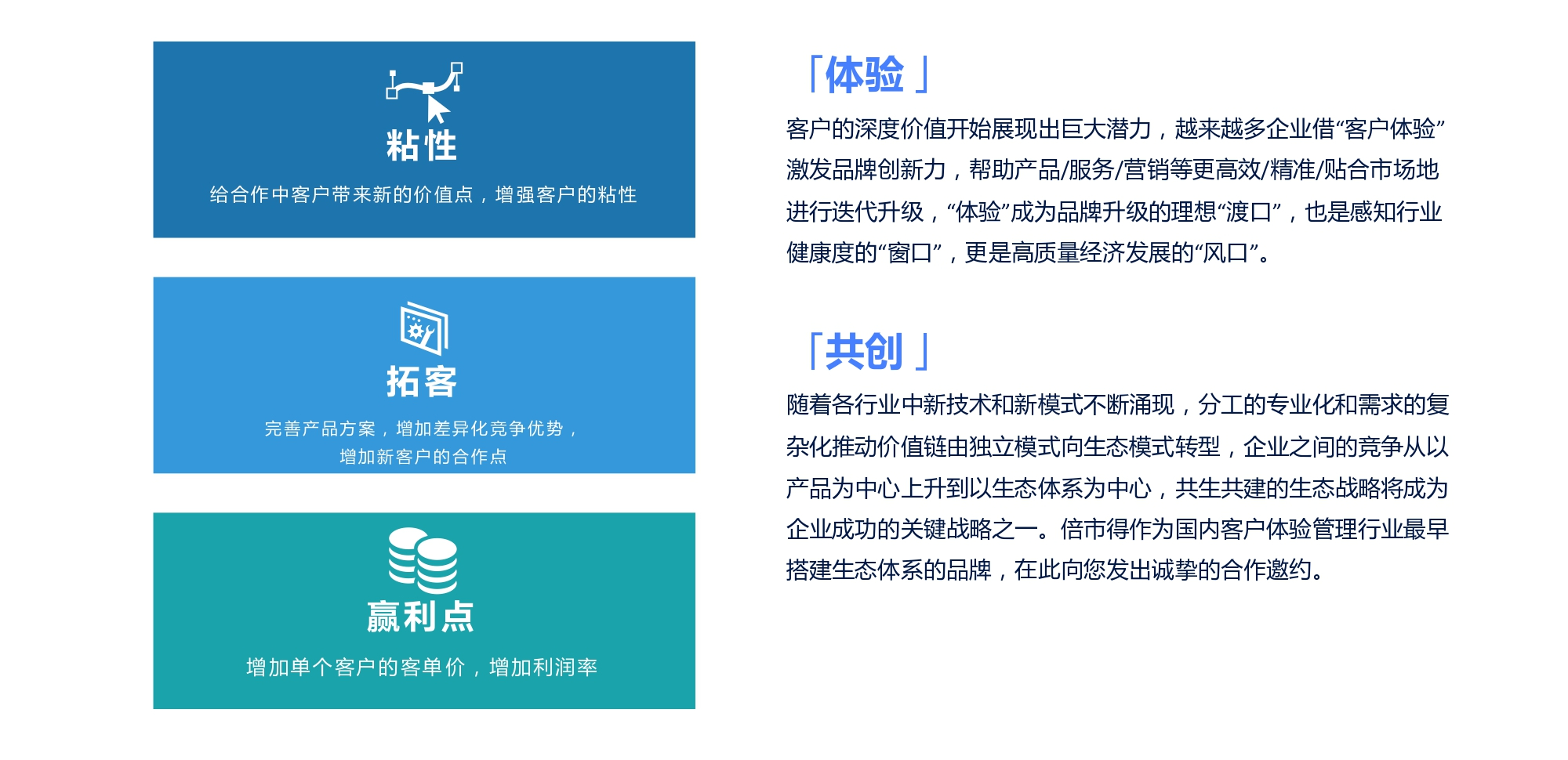 粘性

给合作中客户带来新的价值点，增强客户的粘性

拓客

完善产品方案，增加差异化竞争优势，增加新客户的合作点

赢利点

增加单个客户的客单价，增加利润率

「体验」

客户的深度价值开始展现出巨大潜力，越来越多企业借“客户体验”激发品牌创新力，帮助产品/服务/营销等更高效/精准/贴合市场地进行迭代升级，“体验”成为品牌升级的理想“渡口”，也是感知行业健康度的“窗口”，更是高质量经济发展的“风口”。

「共创」

随着各行业中新技术和新模式不断涌现，分工的专业化和需求的复杂化推动价值链由独立模式向生态模式转型，企业之间的竞争从以产品为中心上升到以生态体系为中心，共生共建的生态战略将成为企业成功的关键战略之一。倍市得作为国内客户体验管理行业最早搭建生态体系的品牌，在此向您发出诚挚的合作邀约。